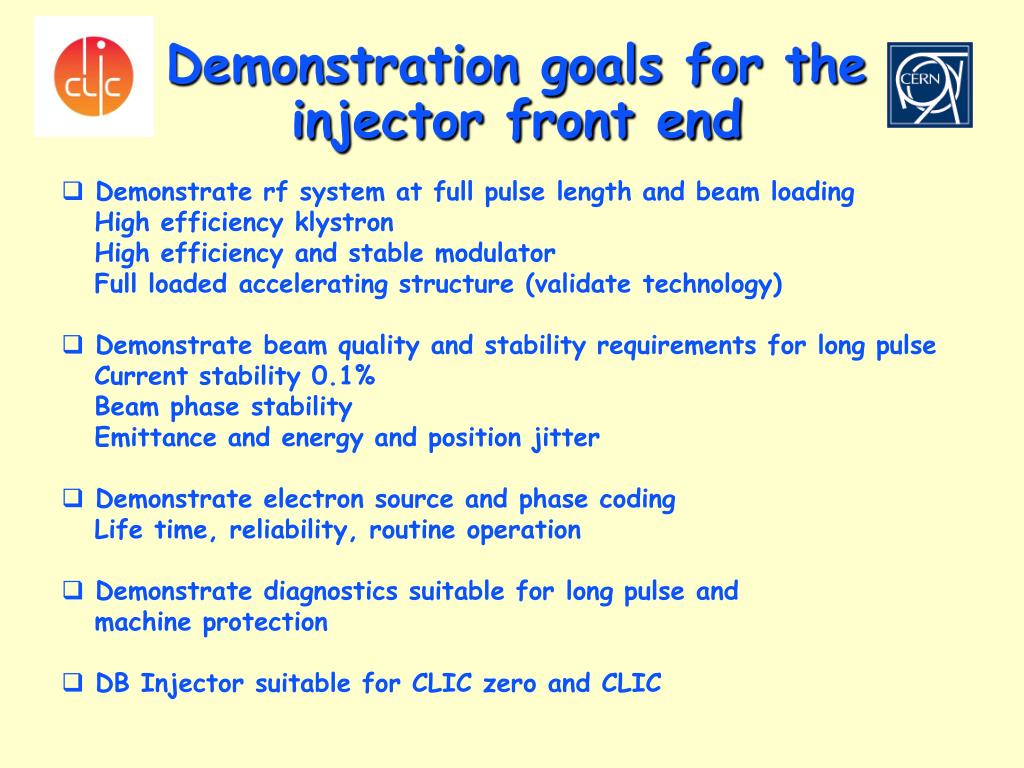 CLIC

Demonstration goals for the injector front end

CERN

❑ Demonstrate rf system at full pulse length and beam loading
High efficiency klystron
High efficiency and stable modulator
Full loaded accelerating structure (validate technology)

❑ Demonstrate beam quality and stability requirements for long pulse
Current stability 0.1%
Beam phase stability
Emittance and energy and position jitter

❑ Demonstrate electron source and phase coding
Life time, reliability, routine operation

❑ Demonstrate diagnostics suitable for long pulse and machine protection

❑ DB Injector suitable for CLIC zero and CLIC